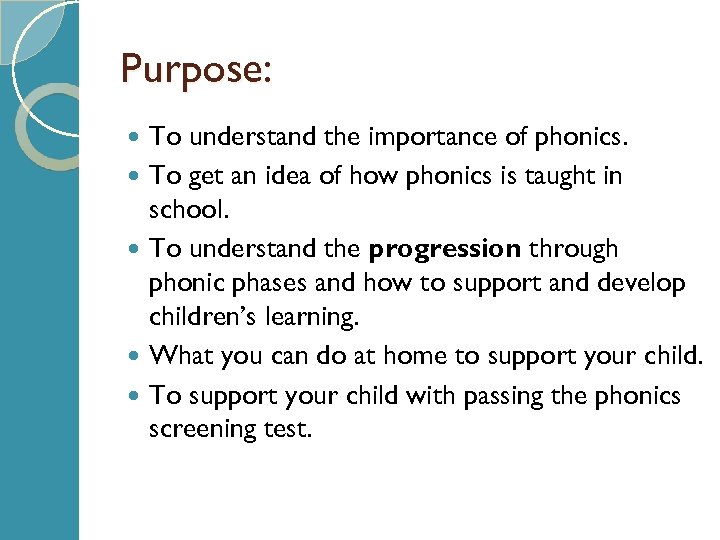 Purpose:

- To understand the importance of phonics.
- To get an idea of how phonics is taught in school.
- To understand the **progression** through phonic phases and how to support and develop children's learning.
- What you can do at home to support your child.
- To support your child with passing the phonics screening test.